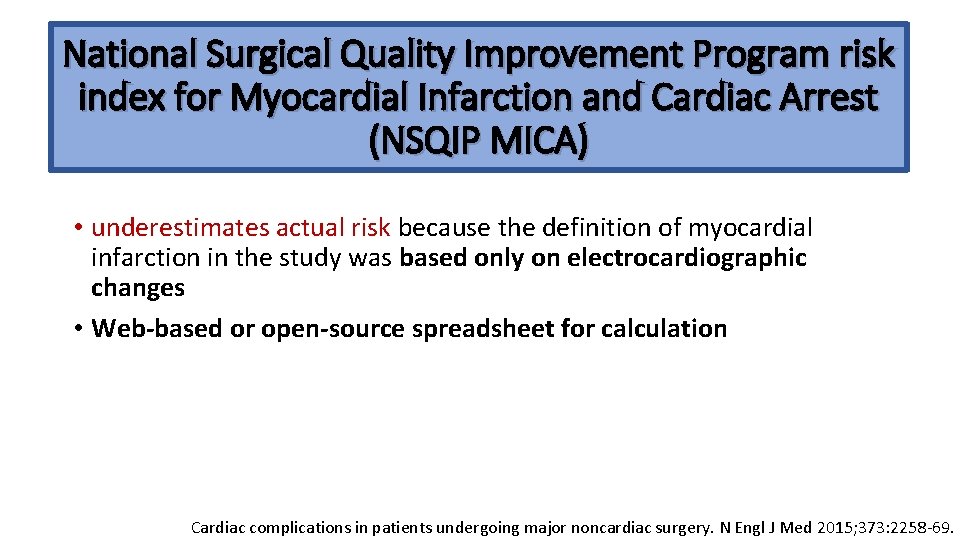 National Surgical Quality Improvement Program risk index for Myocardial Infarction and Cardiac Arrest (NSQIP MICA)

• underestimates actual risk because the definition of myocardial infarction in the study was based only on electrocardiographic changes

• Web-based or open-source spreadsheet for calculation

Cardiac complications in patients undergoing major noncardiac surgery. N Engl J Med 2015;373:2258-69.